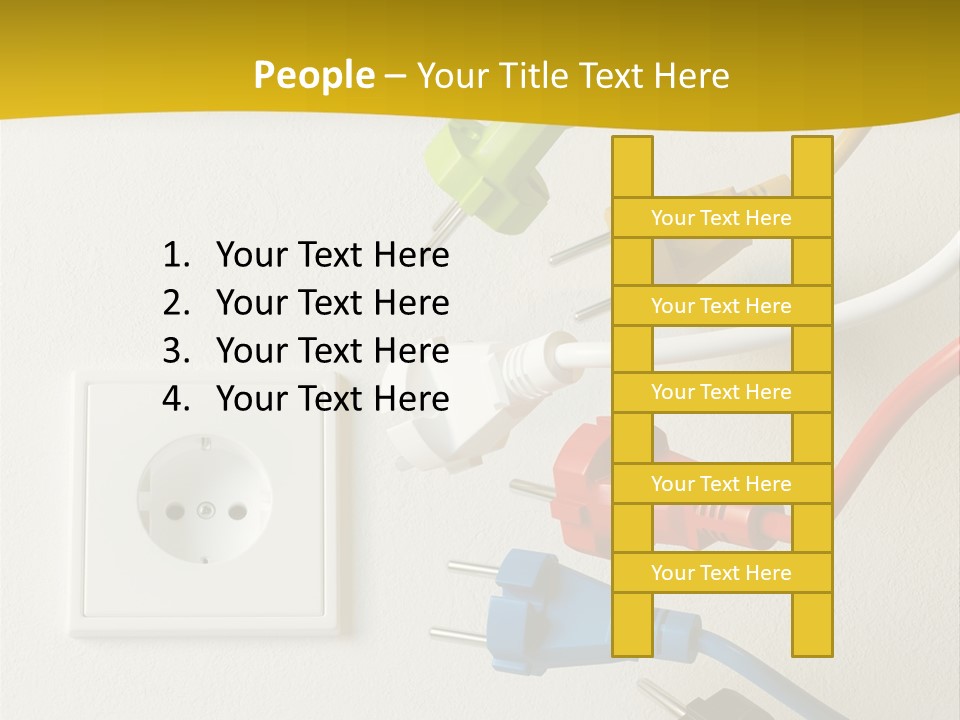 People – Your Title Text Here

1. Your Text Here
2. Your Text Here
3. Your Text Here
4. Your Text Here

Your Text Here

Your Text Here

Your Text Here

Your Text Here

Your Text Here